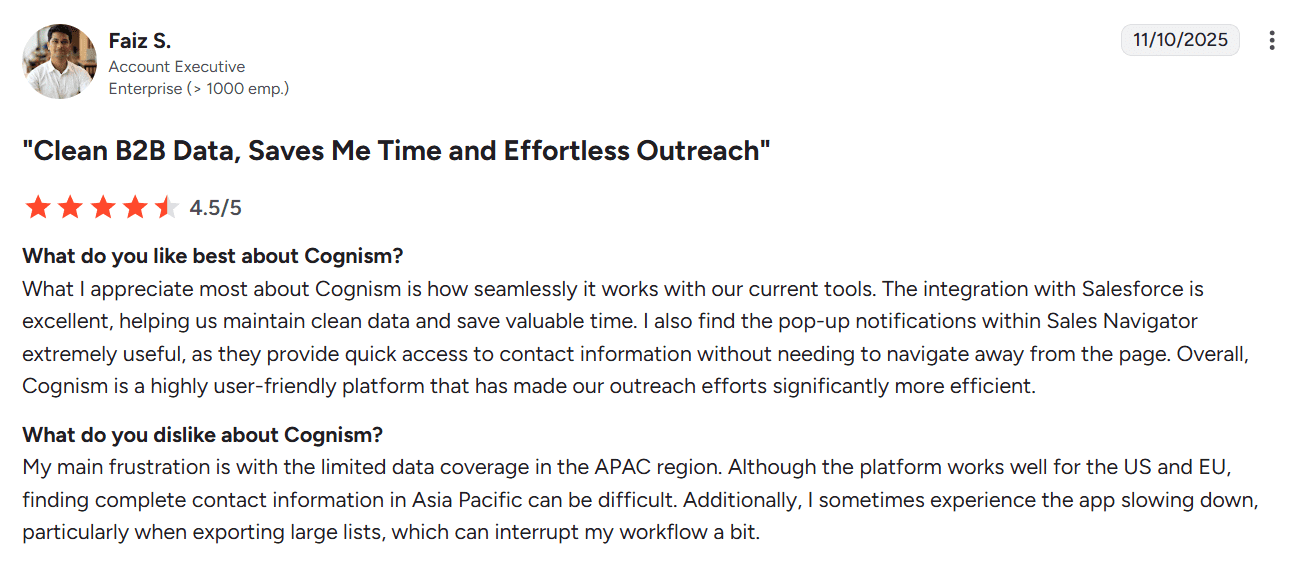 Faiz S.
Account Executive
Enterprise (> 1000 emp.)

11/10/2025

"Clean B2B Data, Saves Me Time and Effortless Outreach"

4.5/5

What do you like best about Cognism?
What I appreciate most about Cognism is how seamlessly it works with our current tools. The integration with Salesforce is excellent, helping us maintain clean data and save valuable time. I also find the pop-up notifications within Sales Navigator extremely useful, as they provide quick access to contact information without needing to navigate away from the page. Overall, Cognism is a highly user-friendly platform that has made our outreach efforts significantly more efficient.

What do you dislike about Cognism?
My main frustration is with the limited data coverage in the APAC region. Although the platform works well for the US and EU, finding complete contact information in Asia Pacific can be difficult. Additionally, I sometimes experience the app slowing down, particularly when exporting large lists, which can interrupt my workflow a bit.